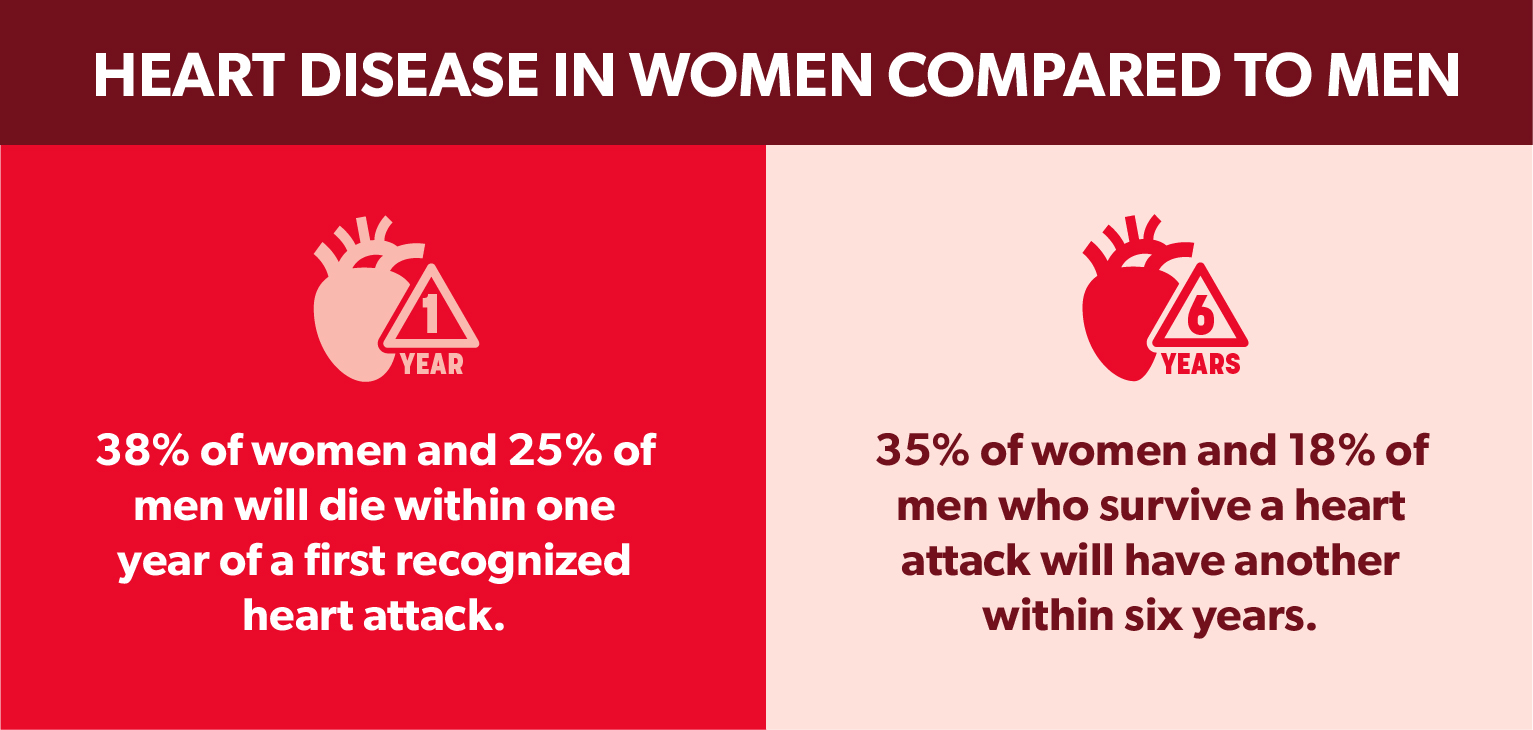 HEART DISEASE IN WOMEN COMPARED TO MEN

1
YEAR

38% of women and 25% of men will die within one year of a first recognized heart attack.

6
YEARS

35% of women and 18% of men who survive a heart attack will have another within six years.